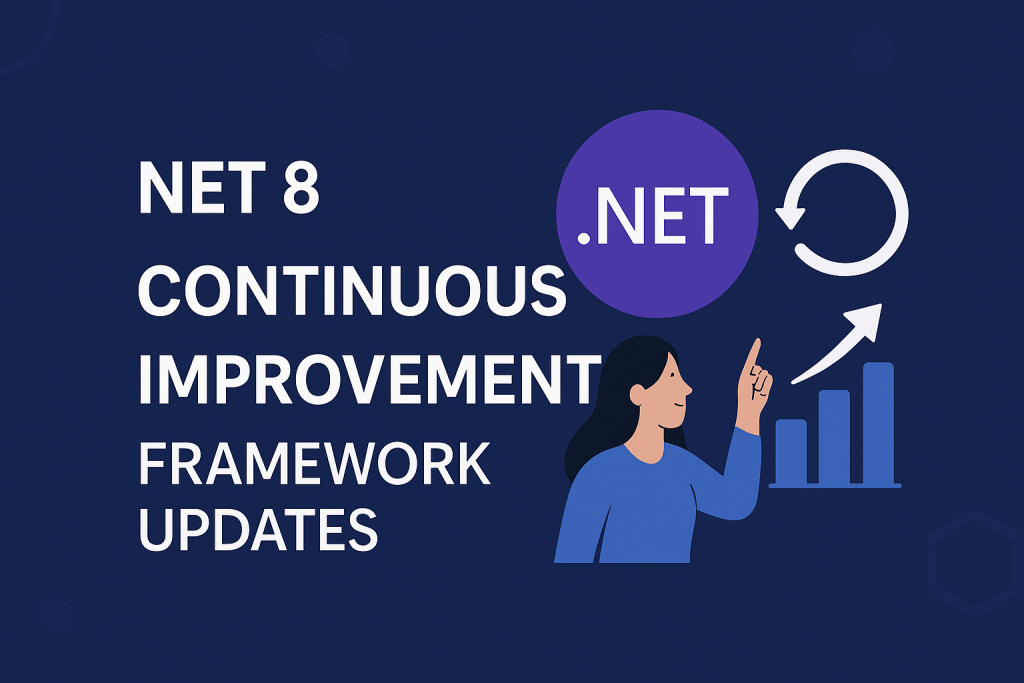 NET 8
CONTINUOUS
IMPROVEMENT
FRAMEWORK
UPDATES

.NET